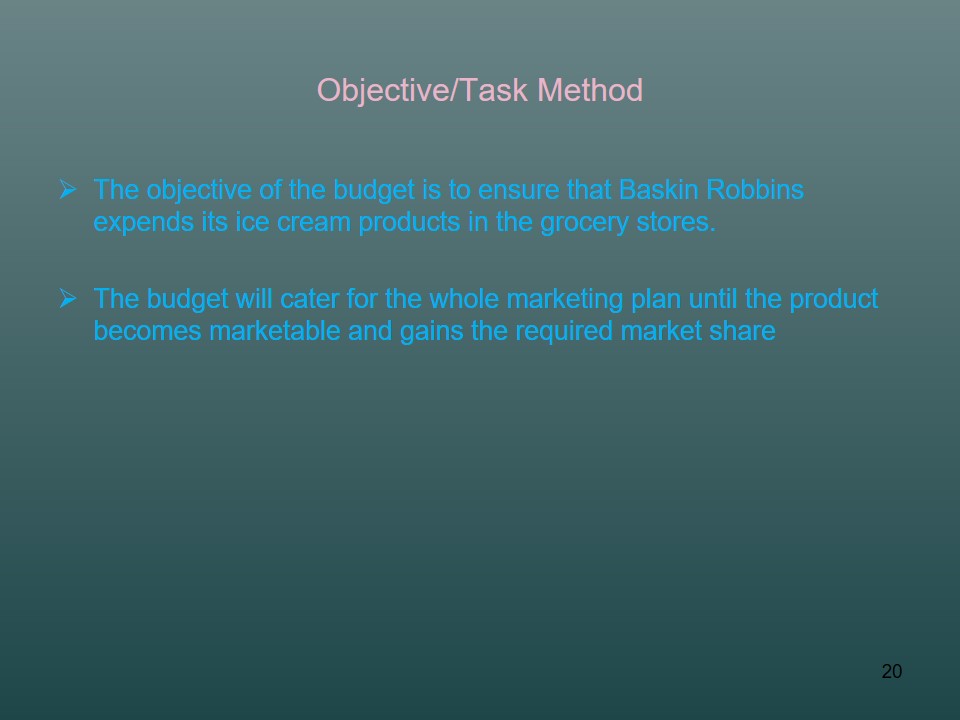 Objective/Task Method

➢ The objective of the budget is to ensure that Baskin Robbins expends its ice cream products in the grocery stores.

➢ The budget will cater for the whole marketing plan until the product becomes marketable and gains the required market share

20